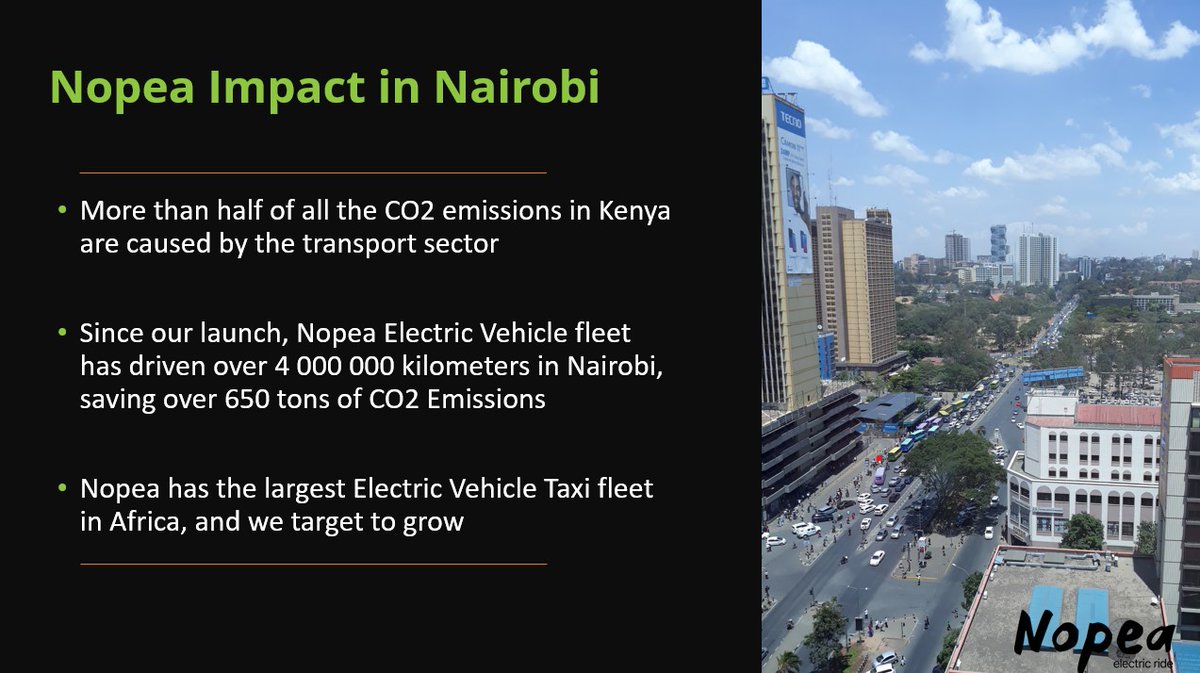 Nopea Impact in Nairobi

• More than half of all the CO2 emissions in Kenya are caused by the transport sector

• Since our launch, Nopea Electric Vehicle fleet has driven over 4 000 000 kilometers in Nairobi, saving over 650 tons of CO2 Emissions

• Nopea has the largest Electric Vehicle Taxi fleet in Africa, and we target to grow

TECNO

Nopea
electric ride